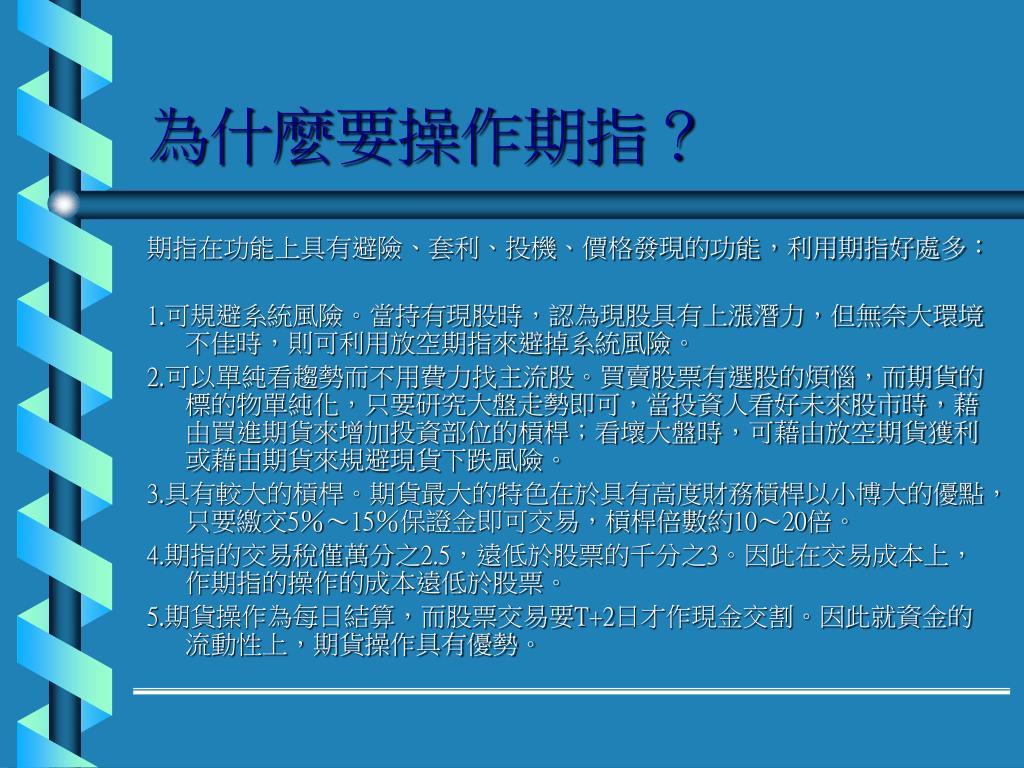 為什麼要操作期指？

期指在功能上具有避險、套利、投機、價格發現的功能，利用期指好處多：

1.可規避系統風險。當持有現股時，認為現股具有上漲潛力，但無奈大環境不佳時，則可利用放空期指來避掉系統風險。

2.可以單純看趨勢而不用費力找主流股。買賣股票有選股的煩惱，而期貨的標的物單純化，只要研究大盤走勢即可，當投資人看好未來股市時，藉由買進期貨來增加投資部位的槓桿；看壞大盤時，可藉由放空期貨獲利或藉由期貨來規避現貨下跌風險。

3.具有較大的槓桿。期貨最大的特色在於具有高度財務槓桿以小博大的優點，只要繳交5%～15%保證金即可交易，槓桿倍數約10～20倍。

4.期指的交易稅僅萬分之2.5，遠低於股票的千分之3。因此在交易成本上，作期指的操作的成本遠低於股票。

5.期貨操作為每日結算，而股票交易要T+2日才作現金交割。因此就資金的流動性上，期貨操作具有優勢。